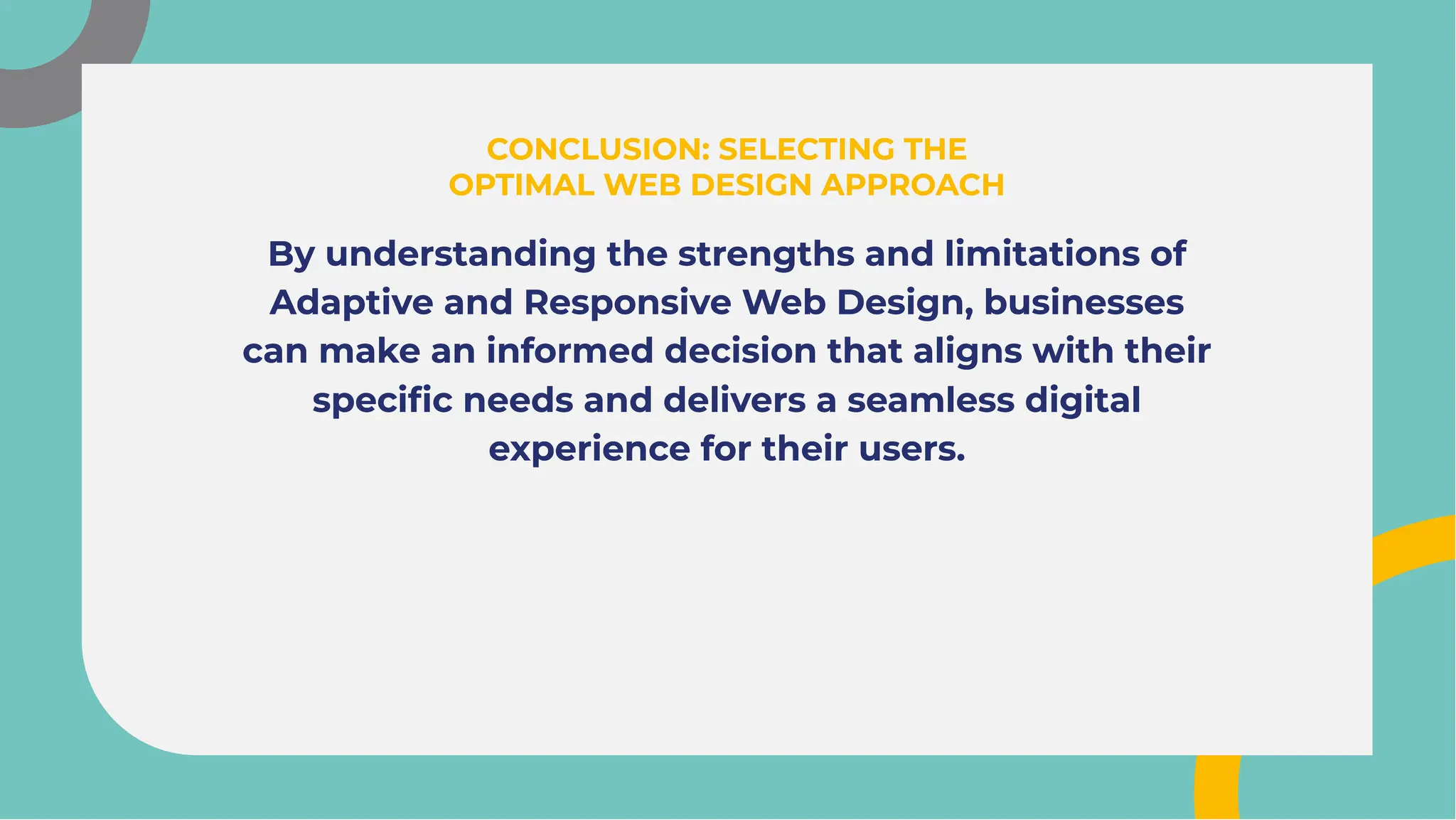 CONCLUSION: SELECTING THE OPTIMAL WEB DESIGN APPROACH

By understanding the strengths and limitations of Adaptive and Responsive Web Design, businesses can make an informed decision that aligns with their specific needs and delivers a seamless digital experience for their users.